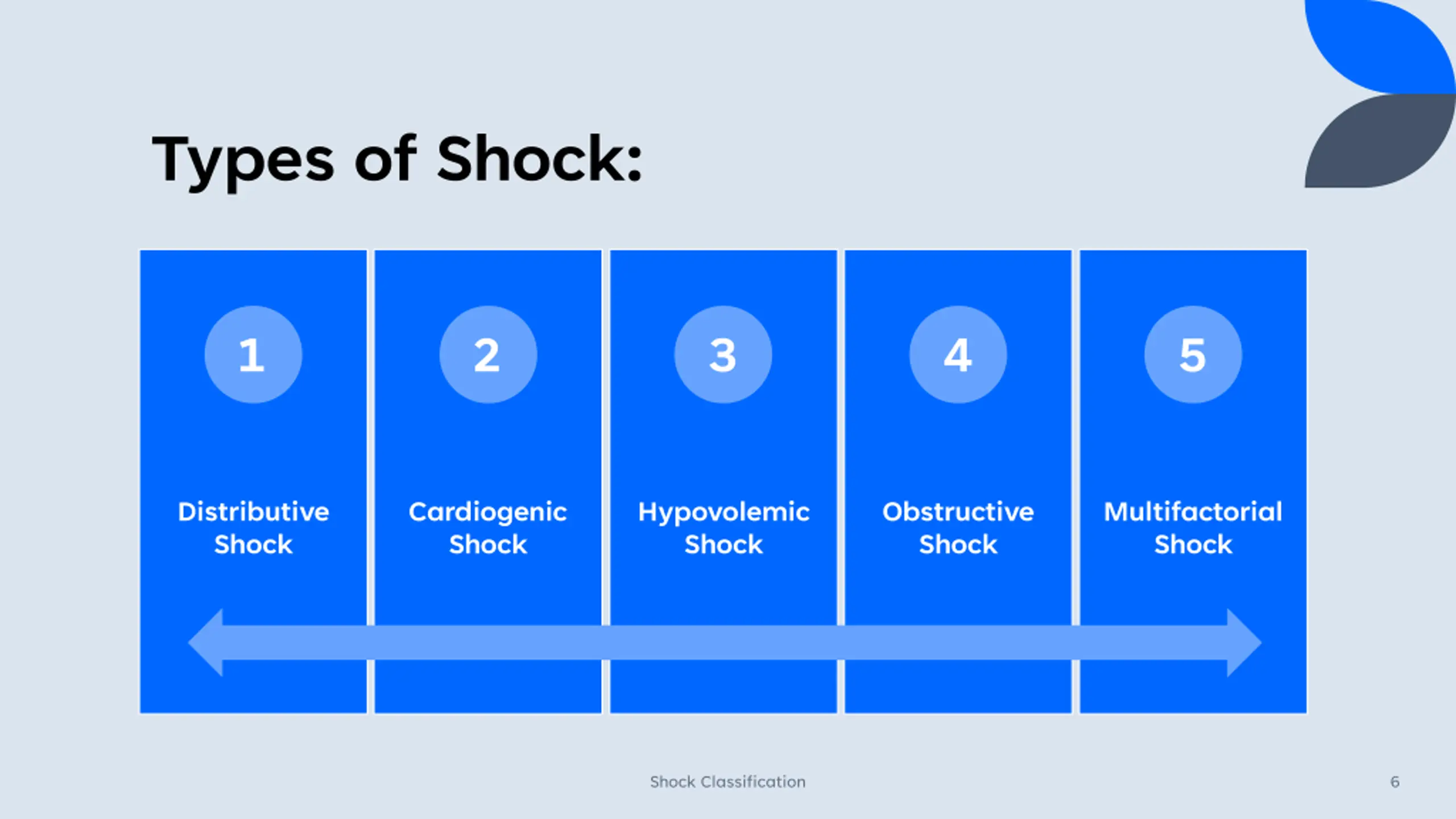 Types of Shock:

1
Distributive Shock

2
Cardiogenic Shock

3
Hypovolemic Shock

4
Obstructive Shock

5
Multifactorial Shock

Shock Classification

6